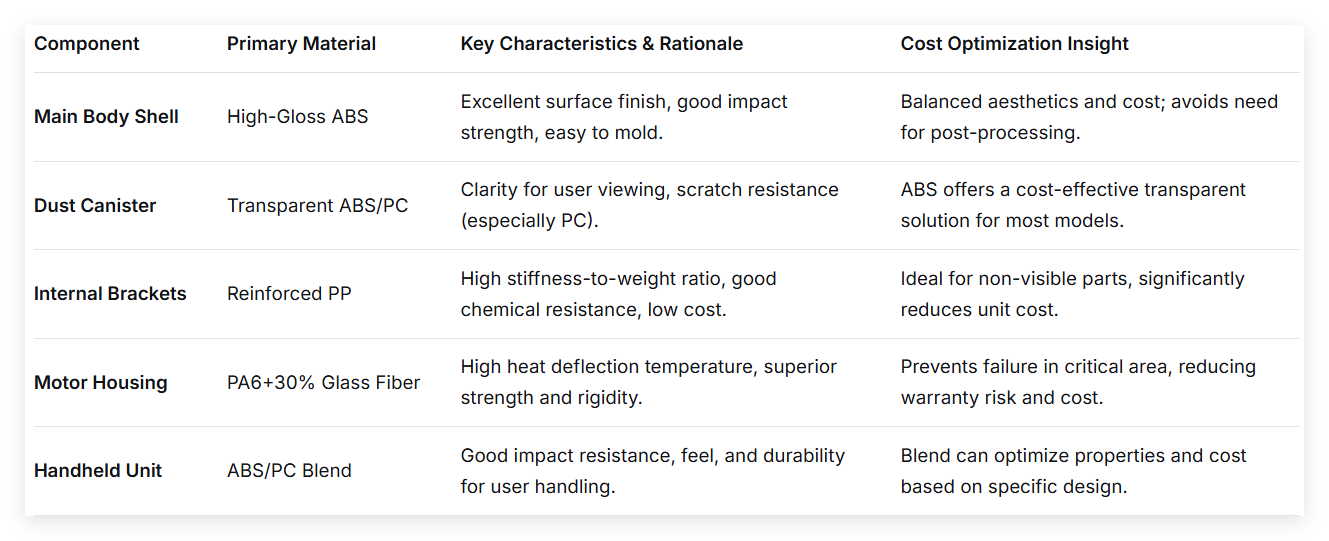 | Component | Primary Material | Key Characteristics & Rationale | Cost Optimization Insight |
|---|---|---|---|
| Main Body Shell | High-Gloss ABS | Excellent surface finish, good impact strength, easy to mold. | Balanced aesthetics and cost; avoids need for post-processing. |
| Dust Canister | Transparent ABS/PC | Clarity for user viewing, scratch resistance (especially PC). | ABS offers a cost-effective transparent solution for most models. |
| Internal Brackets | Reinforced PP | High stiffness-to-weight ratio, good chemical resistance, low cost. | Ideal for non-visible parts, significantly reduces unit cost. |
| Motor Housing | PA6+30% Glass Fiber | High heat deflection temperature, superior strength and rigidity. | Prevents failure in critical area, reducing warranty risk and cost. |
| Handheld Unit | ABS/PC Blend | Good impact resistance, feel, and durability for user handling. | Blend can optimize properties and cost based on specific design. |